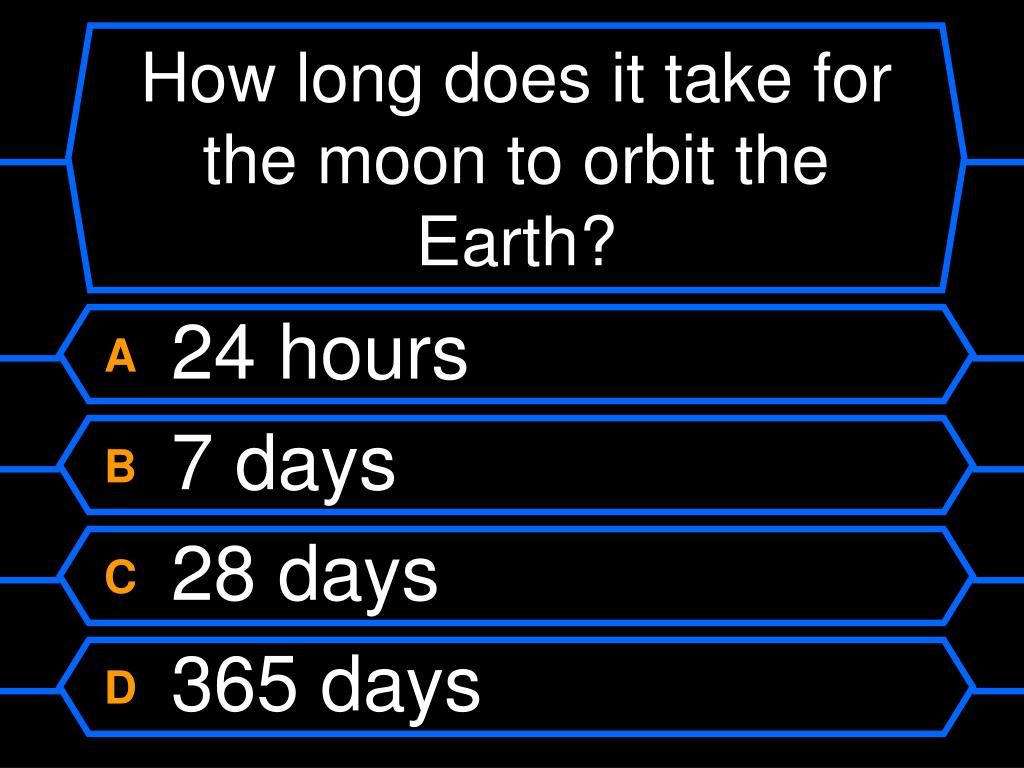 How long does it take for the moon to orbit the Earth?

A 24 hours

B 7 days

C 28 days

D 365 days